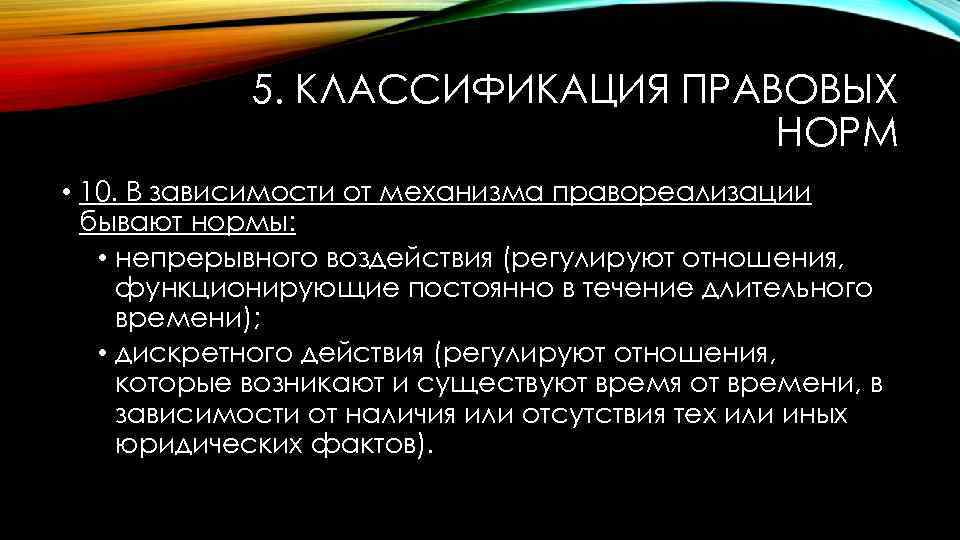 5. КЛАССИФИКАЦИЯ ПРАВОВЫХ НОРМ

• 10. В зависимости от механизма правореализации бывают нормы:
• непрерывного воздействия (регулируют отношения, функционирующие постоянно в течение длительного времени);
• дискретного действия (регулируют отношения, которые возникают и существуют время от времени, в зависимости от наличия или отсутствия тех или иных юридических фактов).